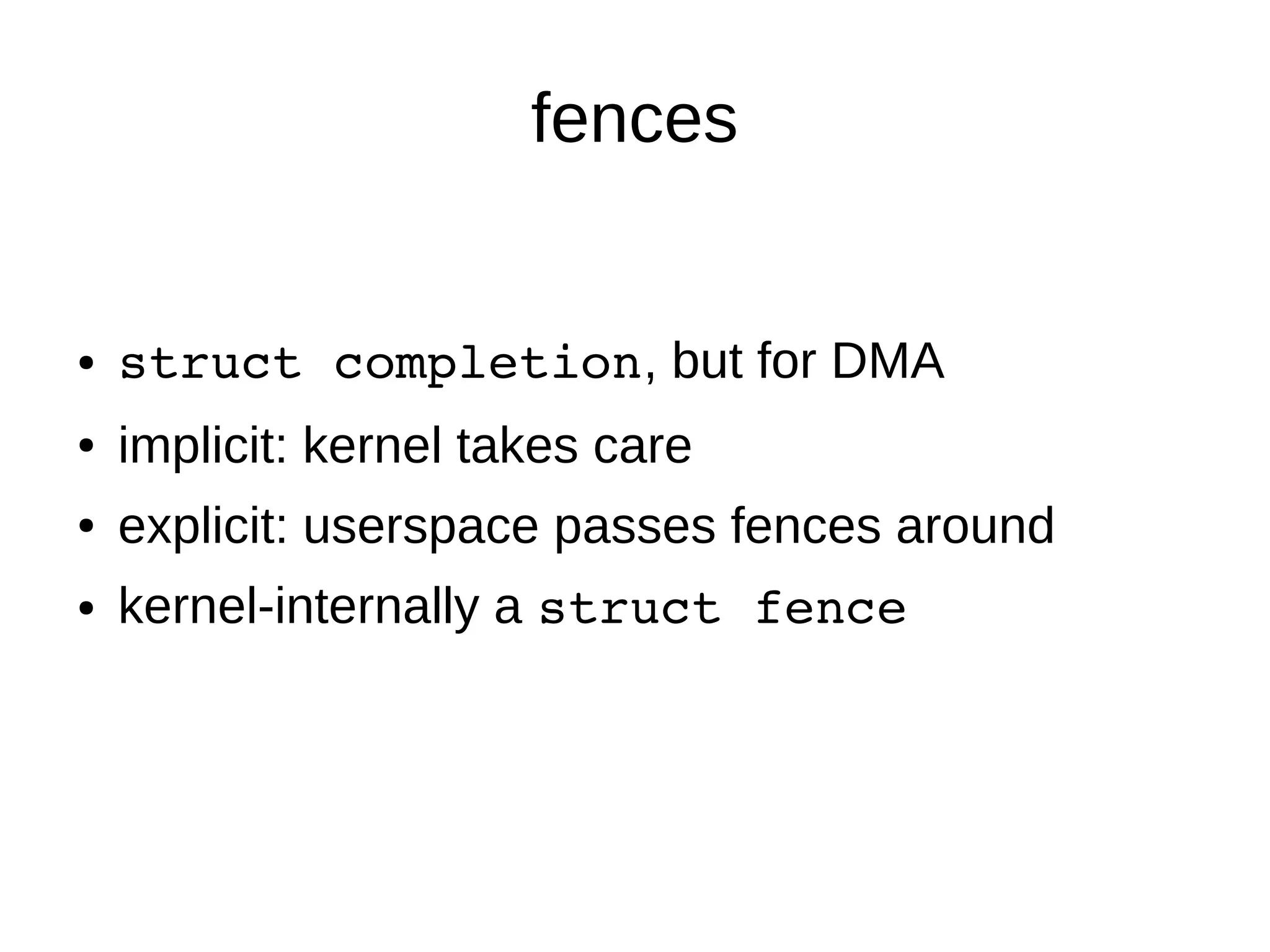 fences

• struct completion, but for DMA
• implicit: kernel takes care
• explicit: userspace passes fences around
• kernel-internally a struct fence